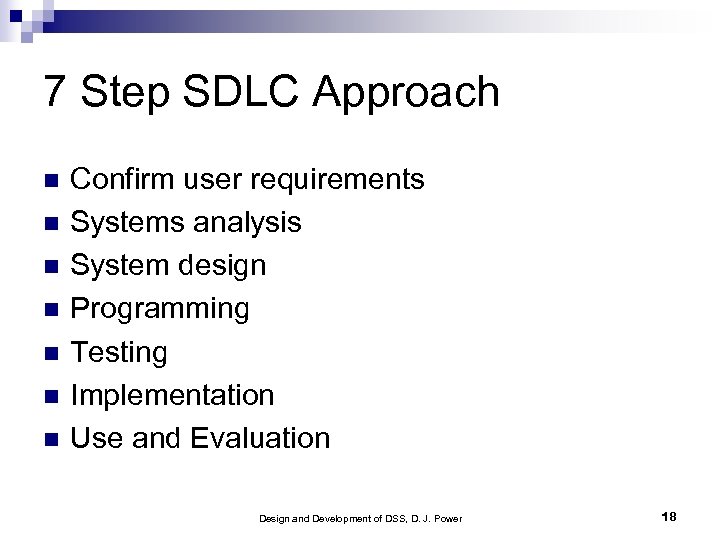 7 Step SDLC Approach

- Confirm user requirements
- Systems analysis
- System design
- Programming
- Testing
- Implementation
- Use and Evaluation

Design and Development of DSS, D. J. Power

18